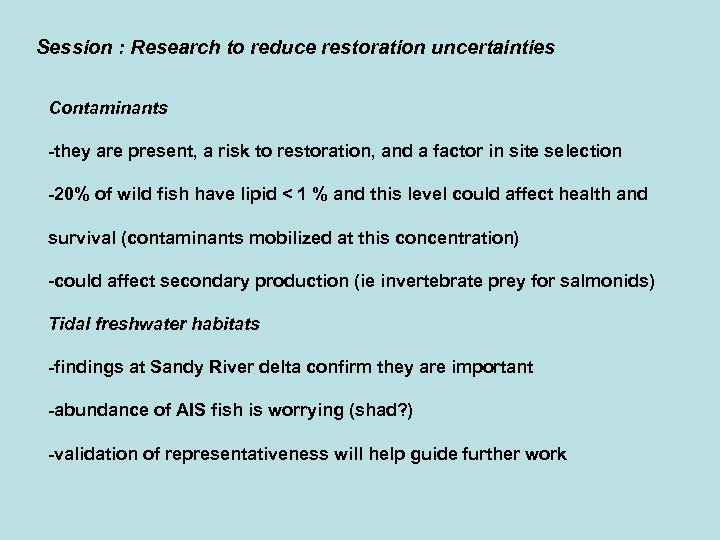 Session : Research to reduce restoration uncertainties

Contaminants

-they are present, a risk to restoration, and a factor in site selection

-20% of wild fish have lipid < 1 % and this level could affect health and survival (contaminants mobilized at this concentration)

-could affect secondary production (ie invertebrate prey for salmonids)

Tidal freshwater habitats

-findings at Sandy River delta confirm they are important

-abundance of AIS fish is worrying (shad?)

-validation of representativeness will help guide further work